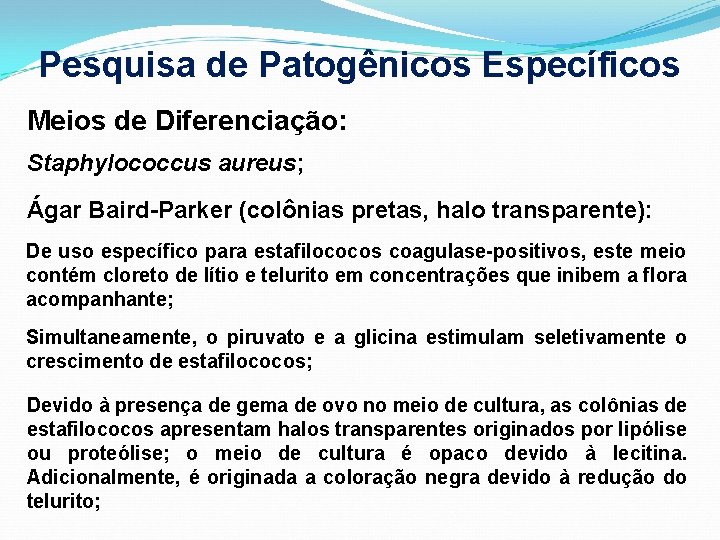 Pesquisa de Patogênicos Específicos

Meios de Diferenciação:

Staphylococcus aureus;

Ágar Baird-Parker (colônias pretas, halo transparente):

De uso específico para estafilococos coagulase-positivos, este meio contém cloreto de lítio e telurito em concentrações que inibem a flora acompanhante;

Simultaneamente, o piruvato e a glicina estimulam seletivamente o crescimento de estafilococos;

Devido à presença de gema de ovo no meio de cultura, as colônias de estafilococos apresentam halos transparentes originados por lipólise ou proteólise; o meio de cultura é opaco devido à lecitina. Adicionalmente, é originada a coloração negra devido à redução do telurito;